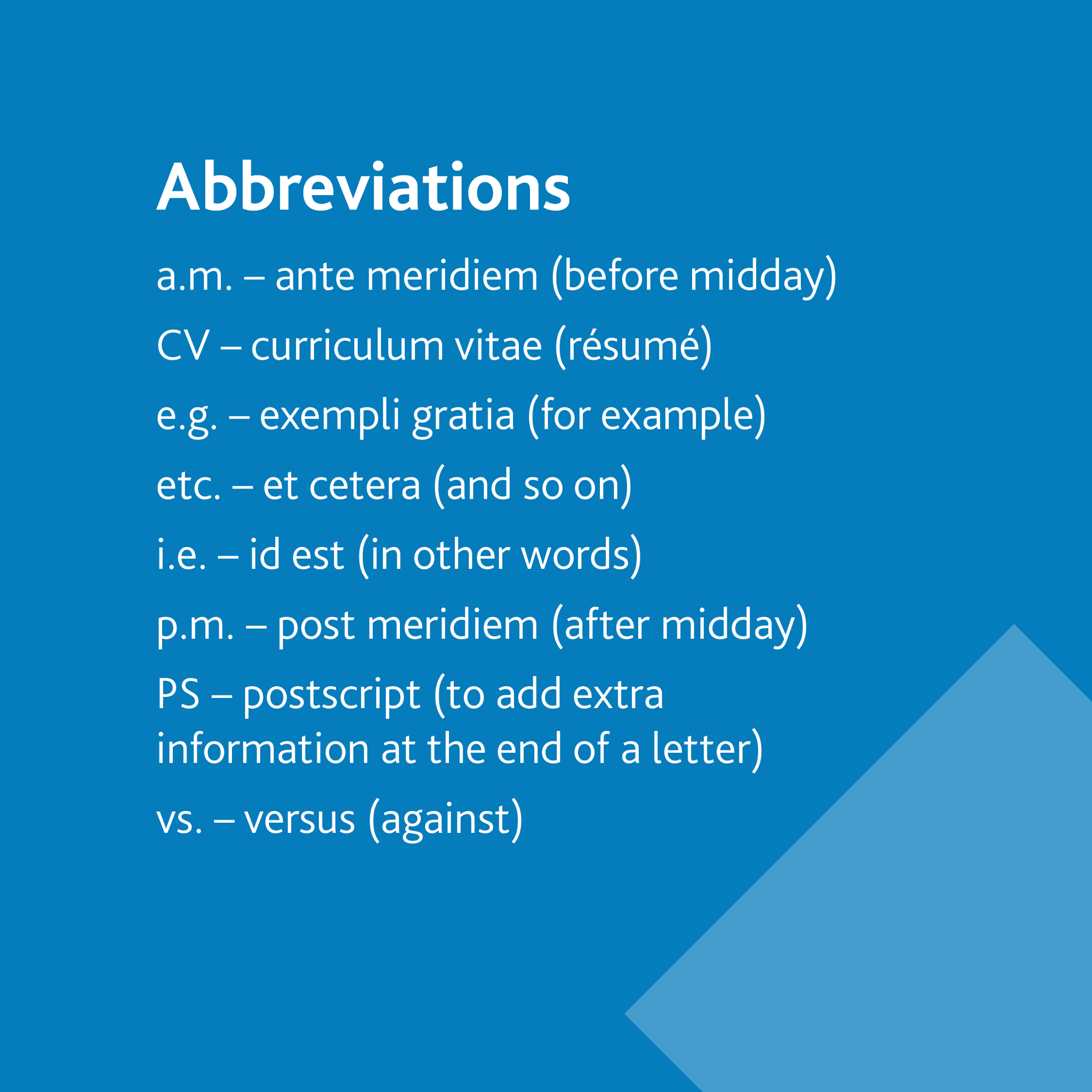 Abbreviations

a.m. – ante meridiem (before midday)

CV – curriculum vitae (résumé)

e.g. – exempli gratia (for example)

etc. – et cetera (and so on)

i.e. – id est (in other words)

p.m. – post meridiem (after midday)

PS – postscript (to add extra information at the end of a letter)

vs. – versus (against)